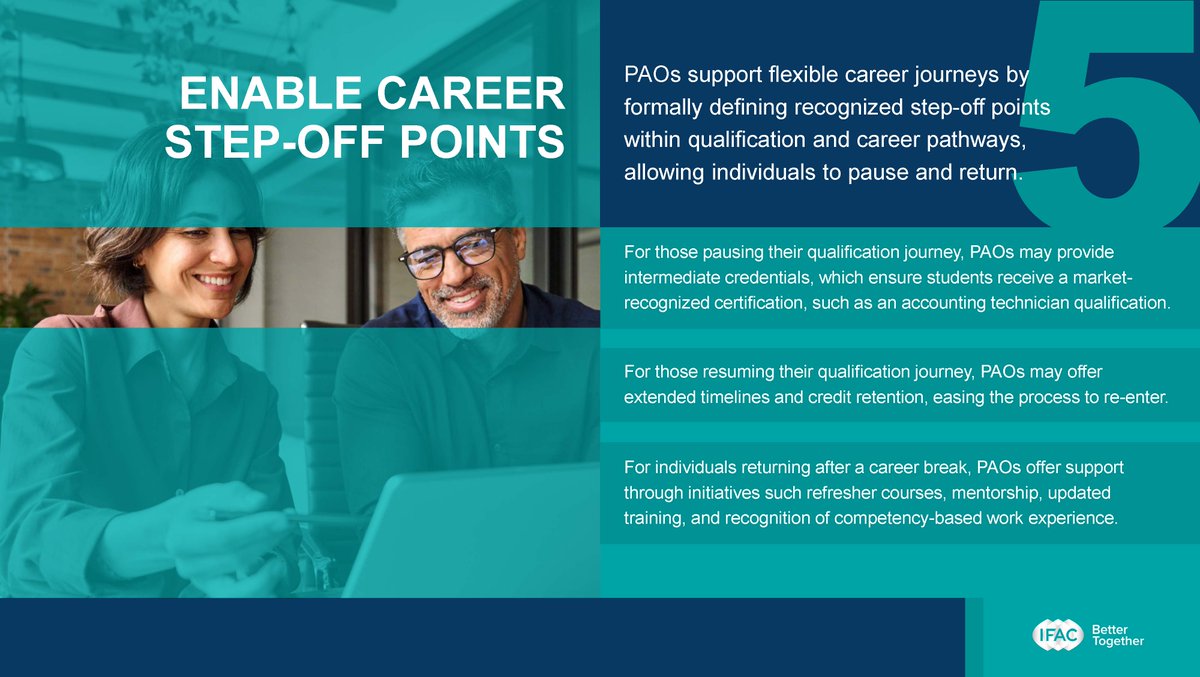 ENABLE CAREER STEP-OFF POINTS

5

PAOs support flexible career journeys by formally defining recognized step-off points within qualification and career pathways, allowing individuals to pause and return.

For those pausing their qualification journey, PAOs may provide intermediate credentials, which ensure students receive a market-recognized certification, such as an accounting technician qualification.

For those resuming their qualification journey, PAOs may offer extended timelines and credit retention, easing the process to re-enter.

For individuals returning after a career break, PAOs offer support through initiatives such refresher courses, mentorship, updated training, and recognition of competency-based work experience.

IFAC Better Together